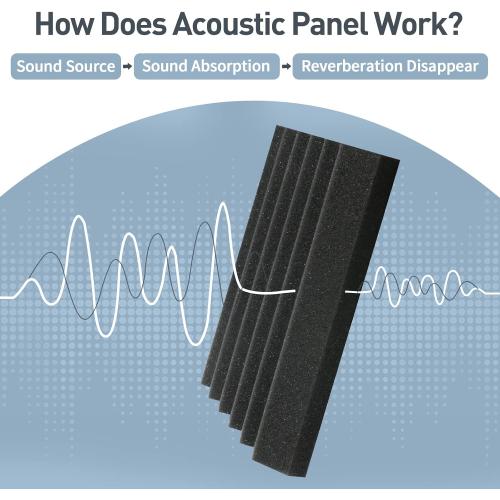 How Does Acoustic Panel Work?

Sound Source → Sound Absorption → Reverberation Disappear